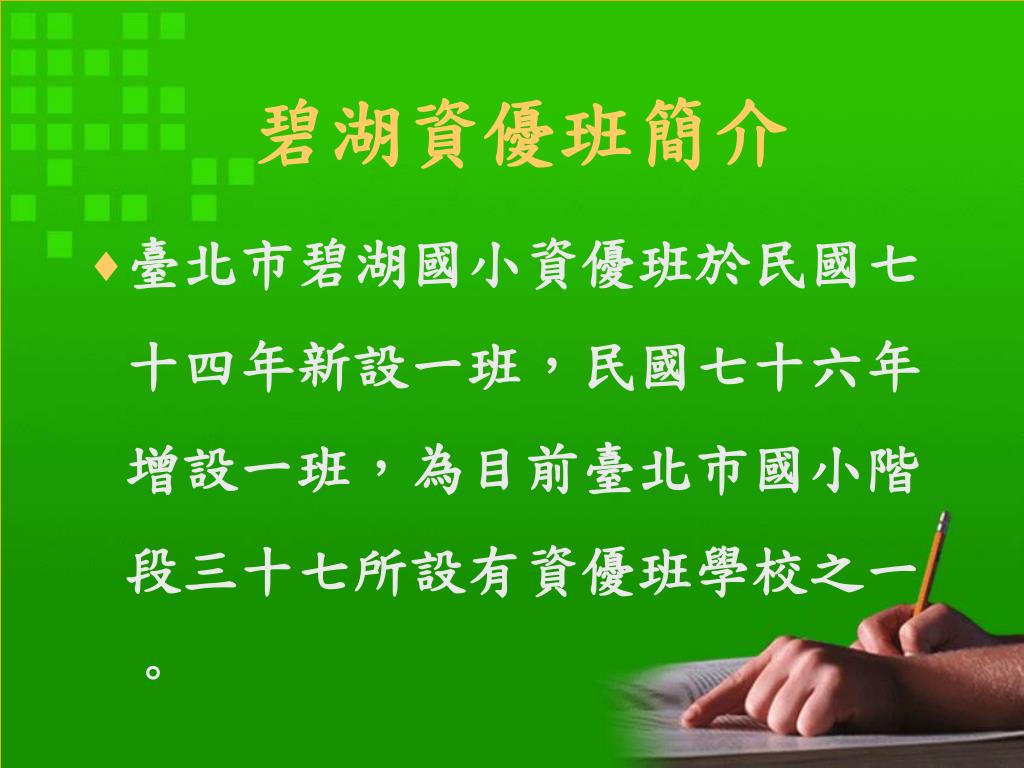 碧湖資優班簡介

♦臺北市碧湖國小資優班於民國七十四年新設一班，民國七十六年增設一班，為目前臺北市國小階段三十七所設有資優班學校之一。